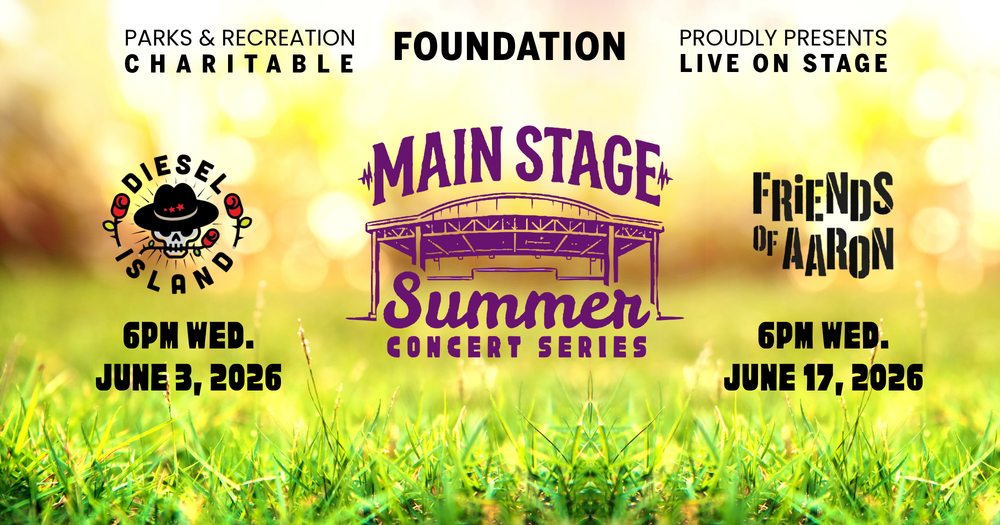 PARKS & RECREATION
CHARITABLE

FOUNDATION

PROUDLY PRESENTS
LIVE ON STAGE

DIESEL ISLAND

6PM WED.
JUNE 3, 2026

MAIN STAGE
Summer
CONCERT SERIES

FRIENDS OF AARON

6PM WED.
JUNE 17, 2026